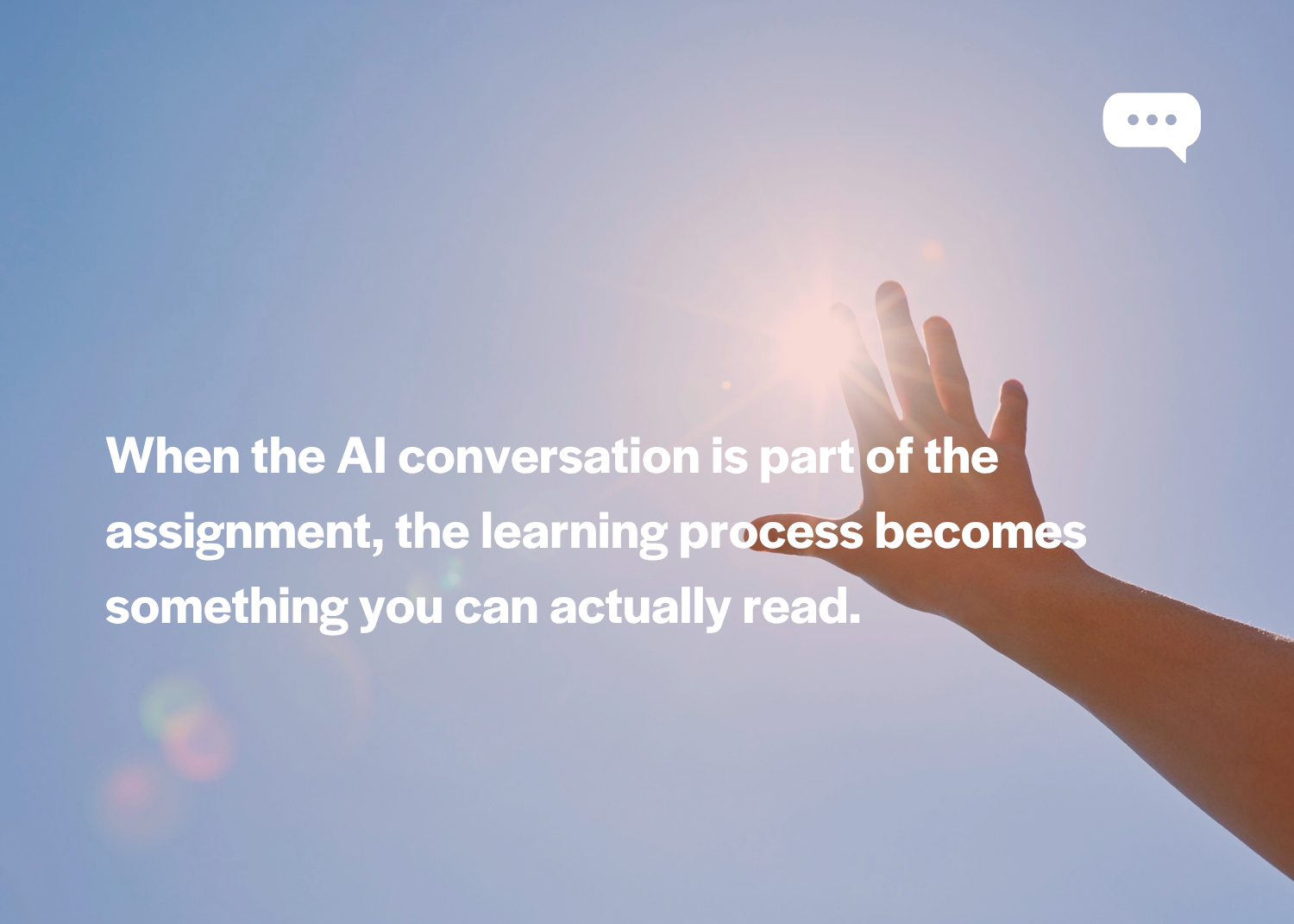 When the AI conversation is part of the assignment, the learning process becomes something you can actually read.